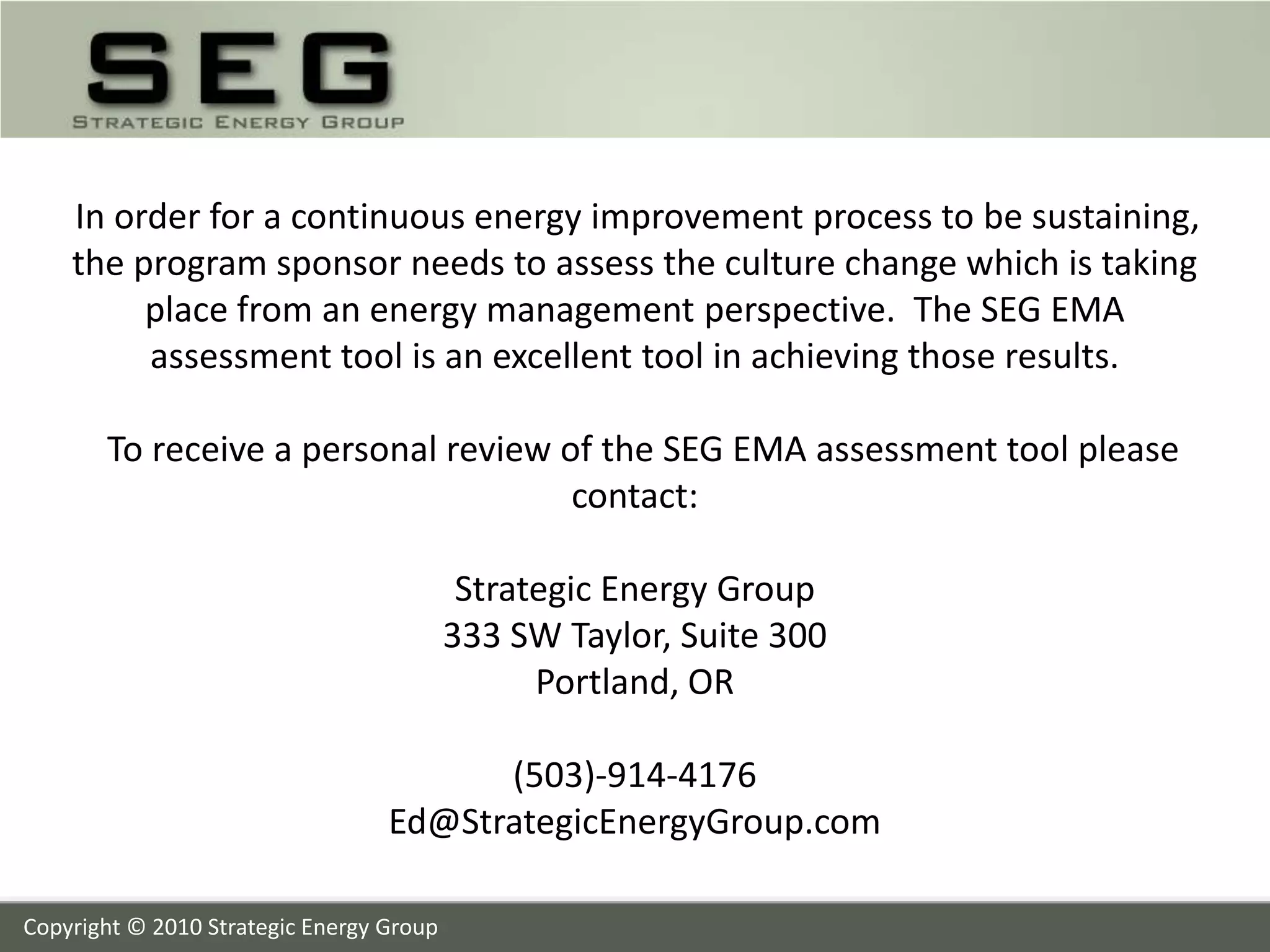 SEG
STRATEGIC ENERGY GROUP

In order for a continuous energy improvement process to be sustaining, the program sponsor needs to assess the culture change which is taking place from an energy management perspective. The SEG EMA assessment tool is an excellent tool in achieving those results.

To receive a personal review of the SEG EMA assessment tool please contact:

Strategic Energy Group
333 SW Taylor, Suite 300
Portland, OR

(503)-914-4176
Ed@StrategicEnergyGroup.com

Copyright © 2010 Strategic Energy Group